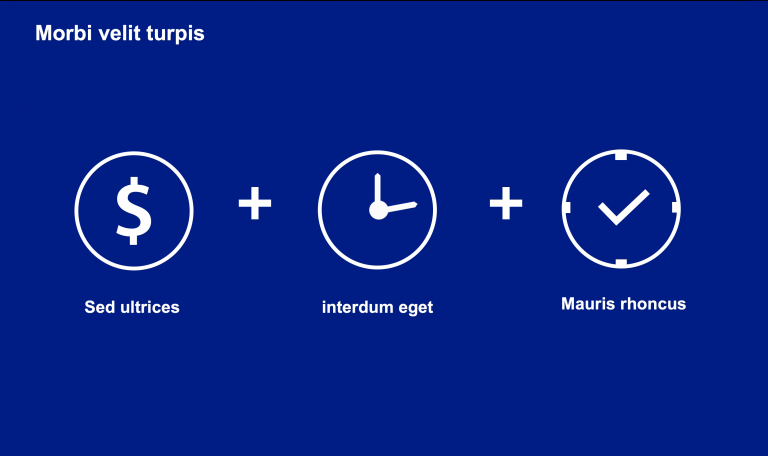 Morbi velit turpis

$ + +

Sed ultrices

interdum eget

Mauris rhoncus